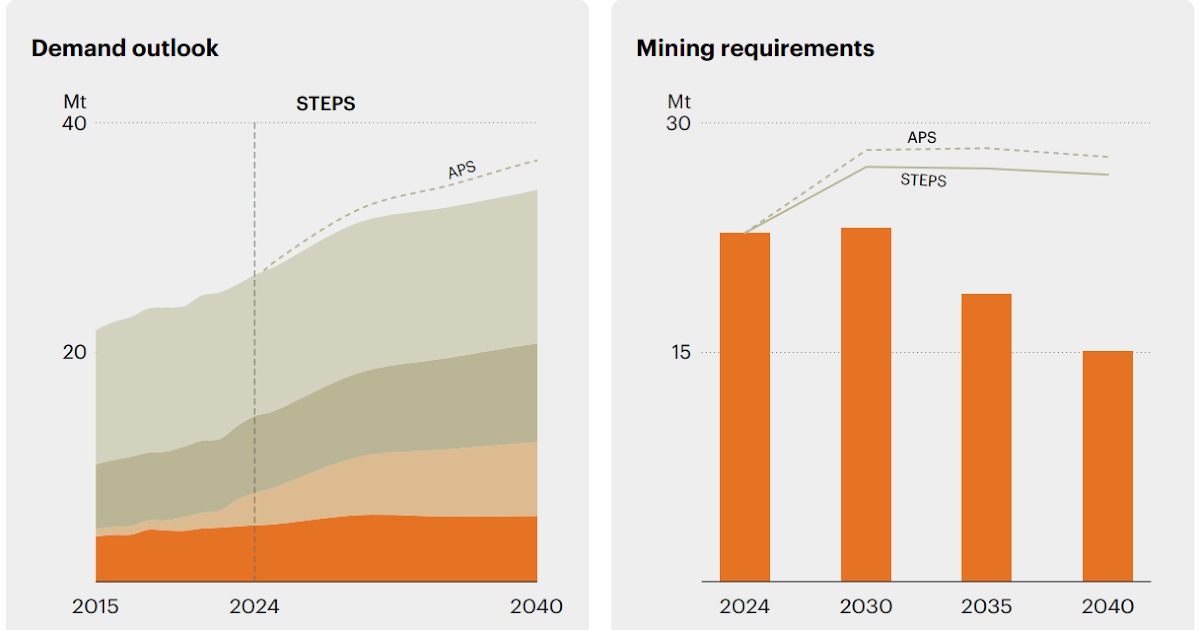 Demand outlook

Mt
40
20
STEPS
APS
2015
2024
2040

Mining requirements

Mt
30
15
APS
STEPS
2024
2030
2035
2040